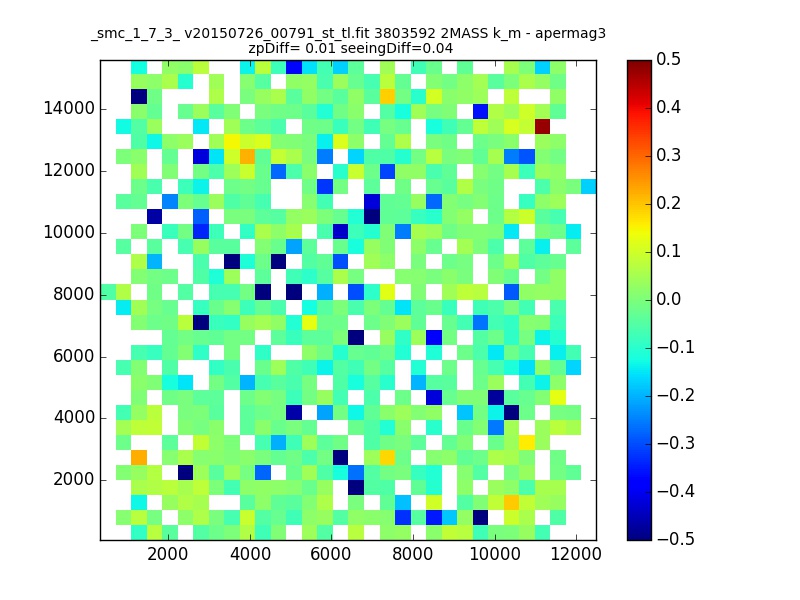 _smc_1_7_3_ v20150726_00791_st_tl.fit 3803592 2MASS k_m - apermag3
zpDiff= 0.01 seeingDiff=0.04

14000
12000
10000
8000
6000
4000
2000

2000
4000
6000
8000
10000
12000

0.5
0.4
0.3
0.2
0.1
0.0
−0.1
−0.2
−0.3
−0.4
−0.5